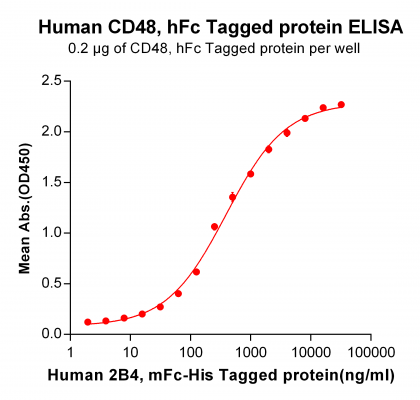 Human CD48, hFc Tagged protein ELISA
0.2 μg of CD48, hFc Tagged protein per well

Mean Abs.(OD450)

2.5
2.0
1.5
1.0
0.5
0.0

1
10
100
1000
10000
100000

Human 2B4, mFc-His Tagged protein(ng/ml)